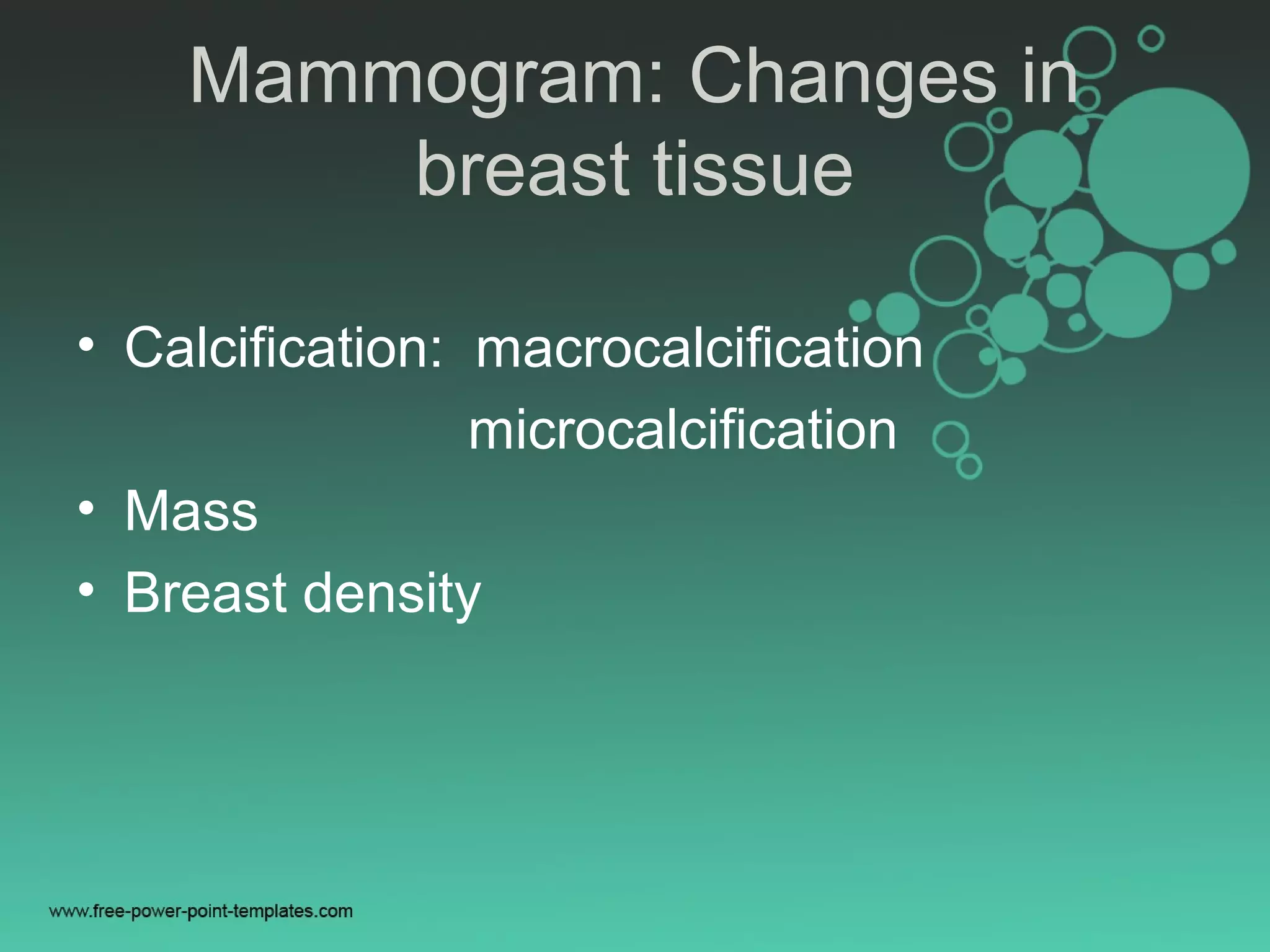 Mammogram: Changes in breast tissue

• Calcification: macrocalcification
microcalcification
• Mass
• Breast density

www.free-power-point-templates.com